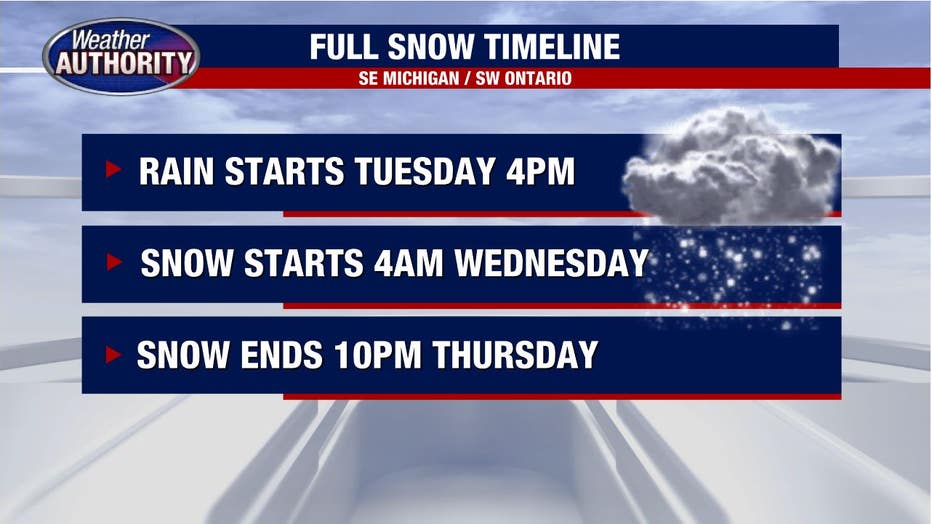 Weather AUTHORITY

FULL SNOW TIMELINE
SE MICHIGAN / SW ONTARIO

RAIN STARTS TUESDAY 4PM

SNOW STARTS 4AM WEDNESDAY

SNOW ENDS 10PM THURSDAY